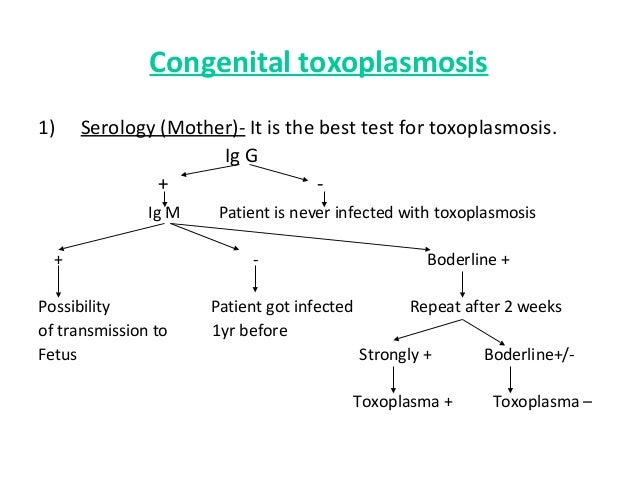 Congenital toxoplasmosis

1) Serology (Mother)- It is the best test for toxoplasmosis.

Ig G

+

-

Ig M

Patient is never infected with toxoplasmosis

+

-

Boderline +

Possibility of transmission to Fetus

Patient got infected 1yr before

Repeat after 2 weeks

Strongly +

Boderline+/-

Toxoplasma +

Toxoplasma –